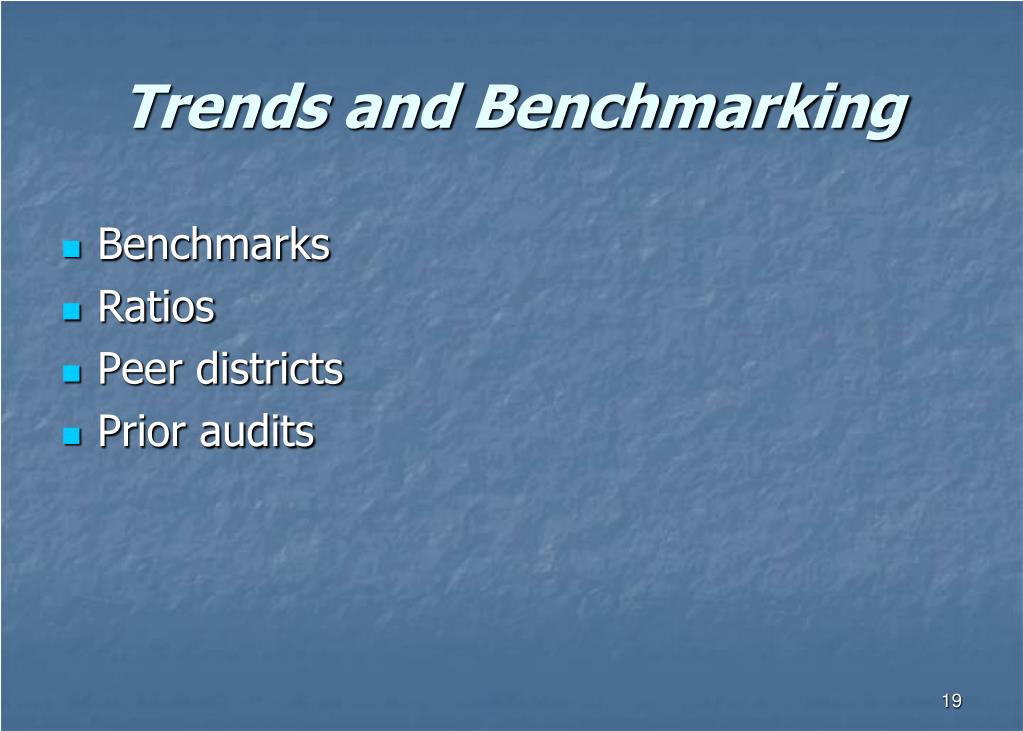 Trends and Benchmarking

- Benchmarks
- Ratios
- Peer districts
- Prior audits

19